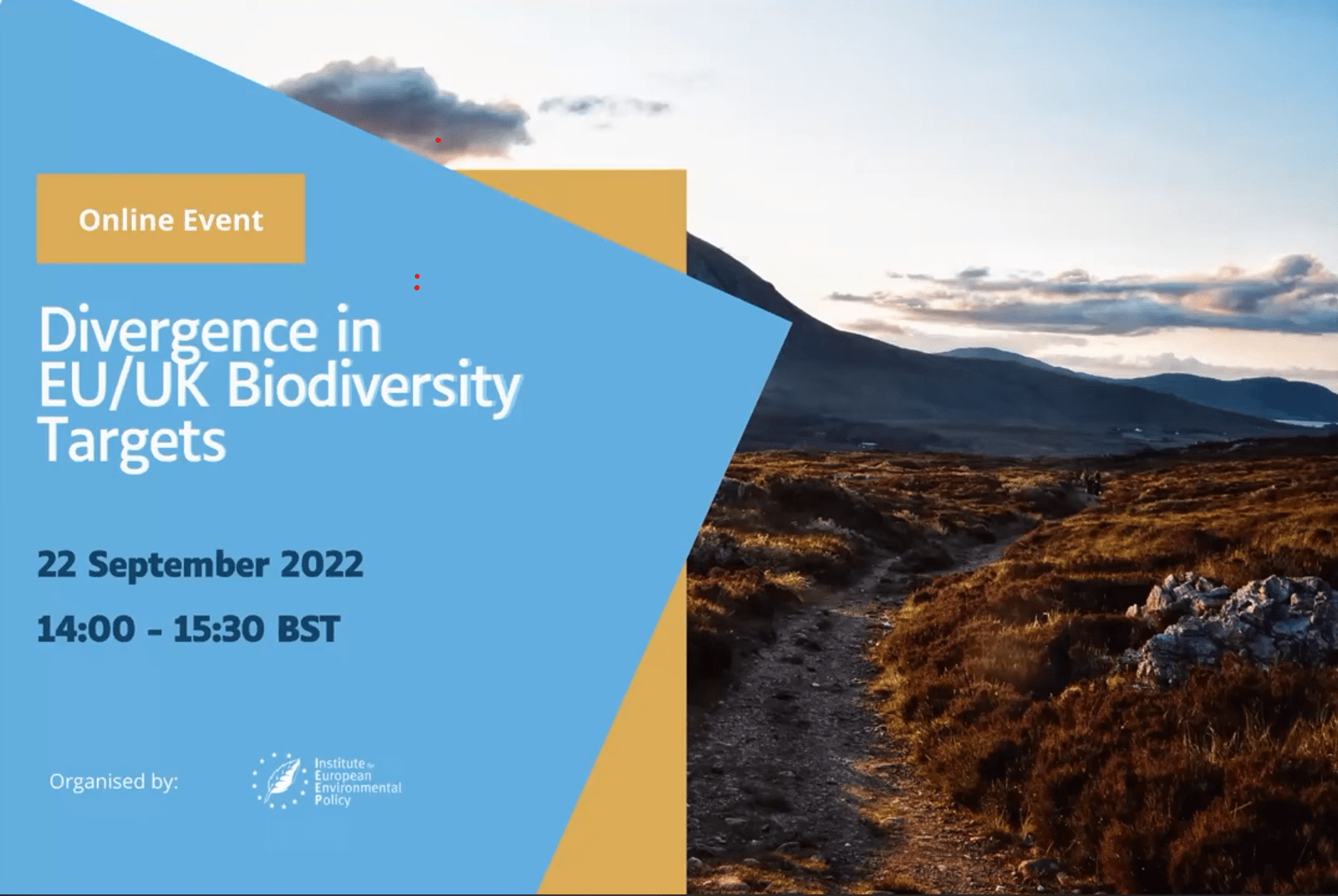 Online Event

Divergence in EU/UK Biodiversity Targets

22 September 2022

14:00 - 15:30 BST

Organised by:

Institute for European Environmental Policy